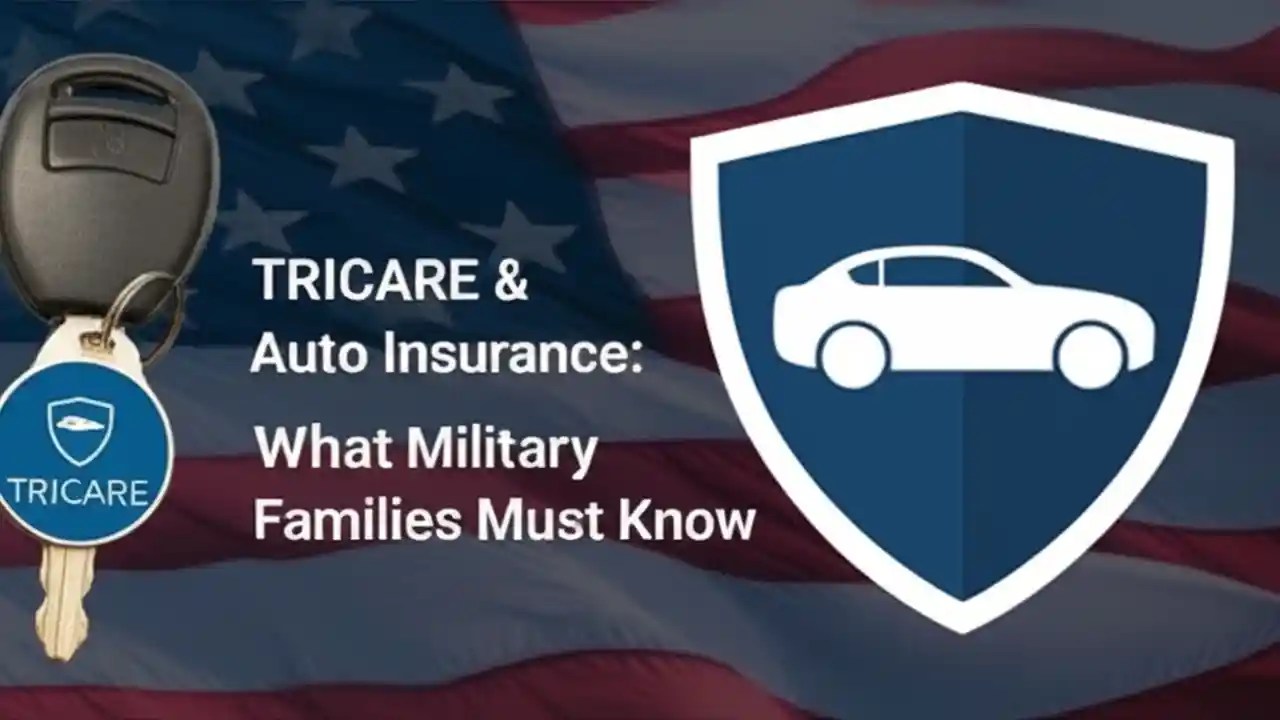 TRICARE

TRICARE &
Auto Insurance:
What Military
Families Must Know